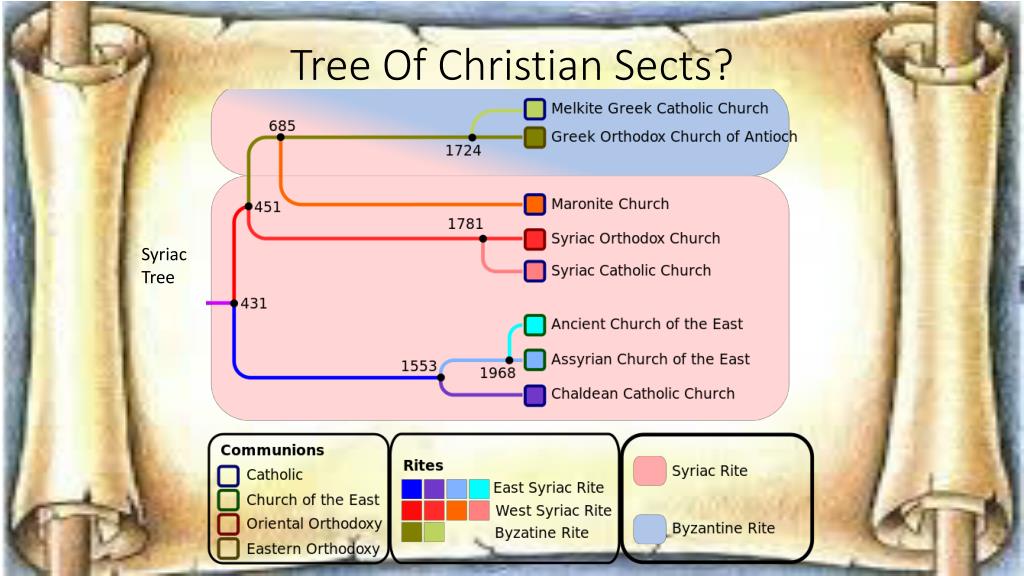 Tree Of Christian Sects?

Syriac Tree

685
1724
451
1781
431
1553
1968

Melkite Greek Catholic Church
Greek Orthodox Church of Antioch
Maronite Church
Syriac Orthodox Church
Syriac Catholic Church
Ancient Church of the East
Assyrian Church of the East
Chaldean Catholic Church

Communions
Catholic
Church of the East
Oriental Orthodoxy
Eastern Orthodoxy

Rites
East Syriac Rite
West Syriac Rite
Byzatine Rite

Syriac Rite
Byzantine Rite